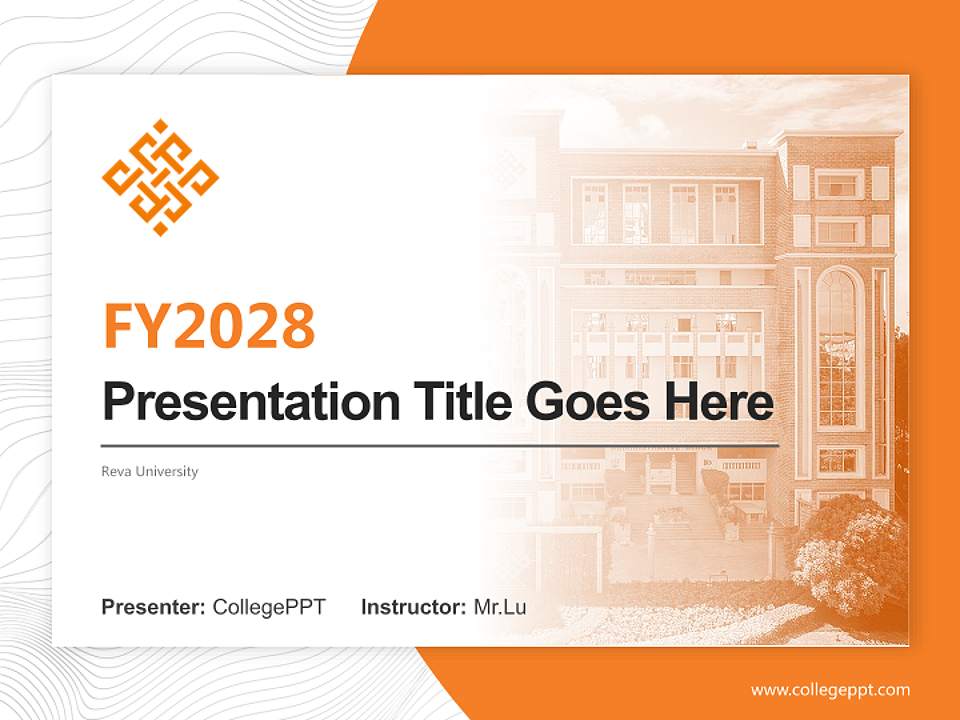 FY2028

Presentation Title Goes Here

Reva University

Presenter: CollegePPT Instructor: Mr.Lu

www.collegeppt.com